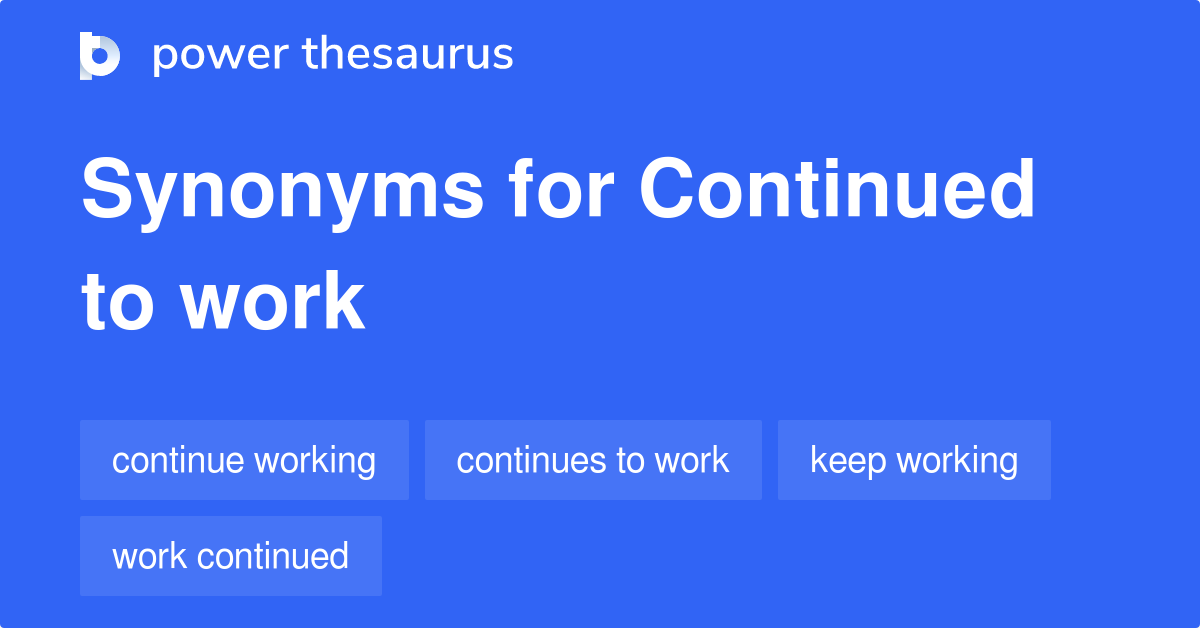 power thesaurus

Synonyms for Continued to work

continue working

continues to work

keep working

work continued